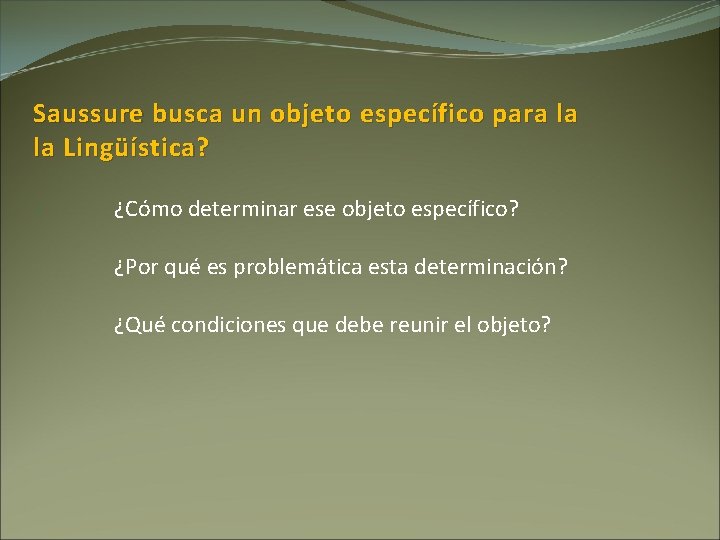 Saussure busca un objeto específico para la la Lingüística?

¿Cómo determinar ese objeto específico?

¿Por qué es problemática esta determinación?

¿Qué condiciones que debe reunir el objeto?